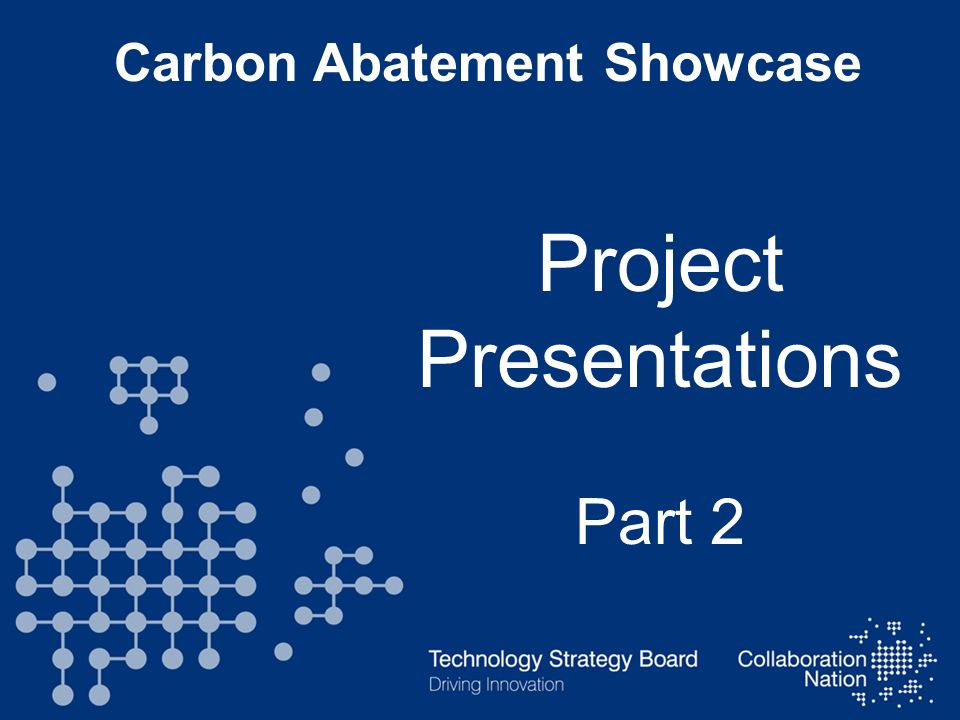 Carbon Abatement Showcase

Project Presentations

Part 2

Technology Strategy Board
Driving Innovation

Collaboration Nation